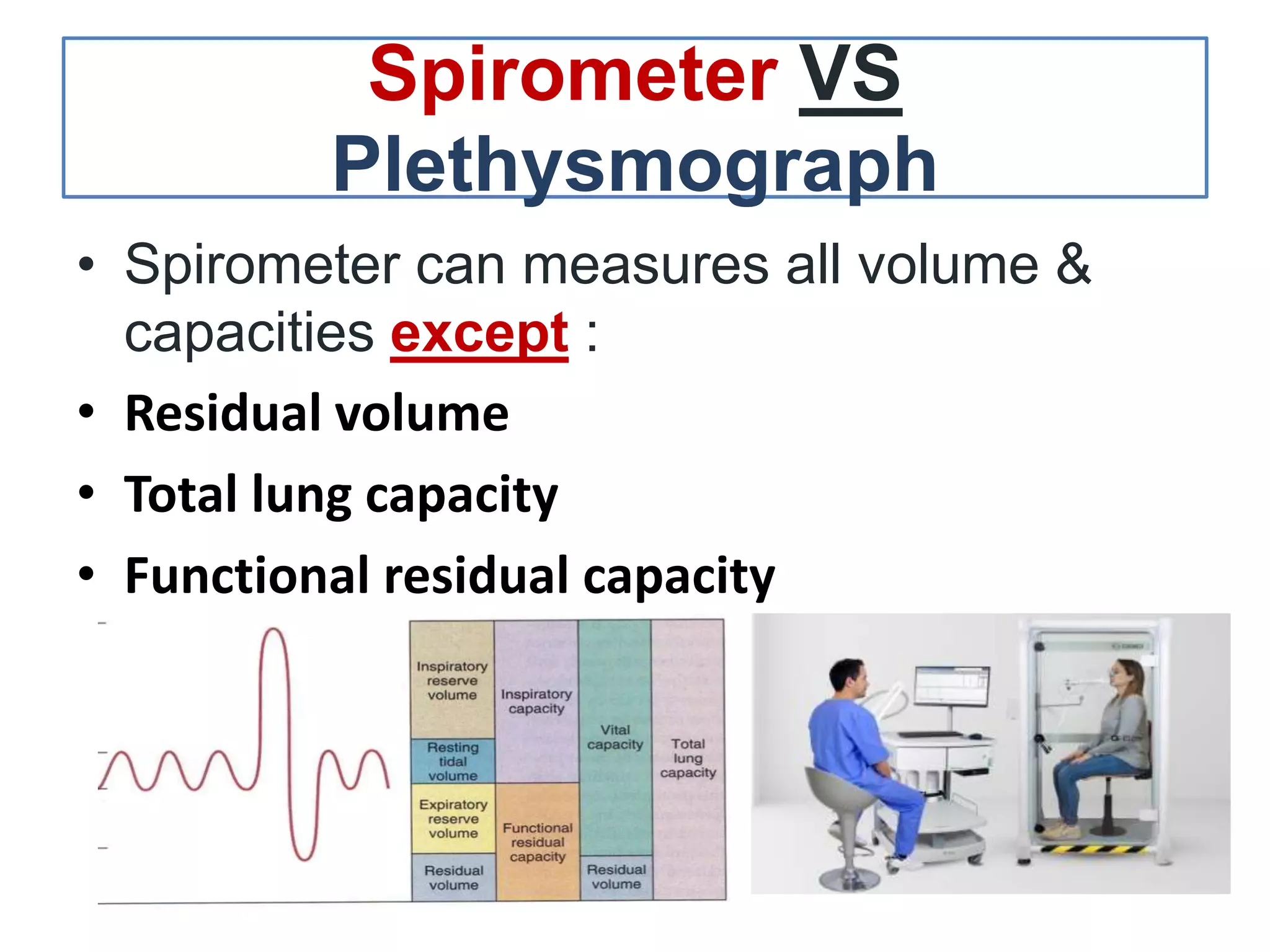 Spirometer VS Plethysmograph

• Spirometer can measures all volume & capacities except :

• Residual volume

• Total lung capacity

• Functional residual capacity

Inspiratory reserve volume

Resting tidal volume

Expiratory reserve volume

Residual volume

Inspiratory capacity

Functional residual capacity

Vital capacity

Residual volume

Total lung capacity